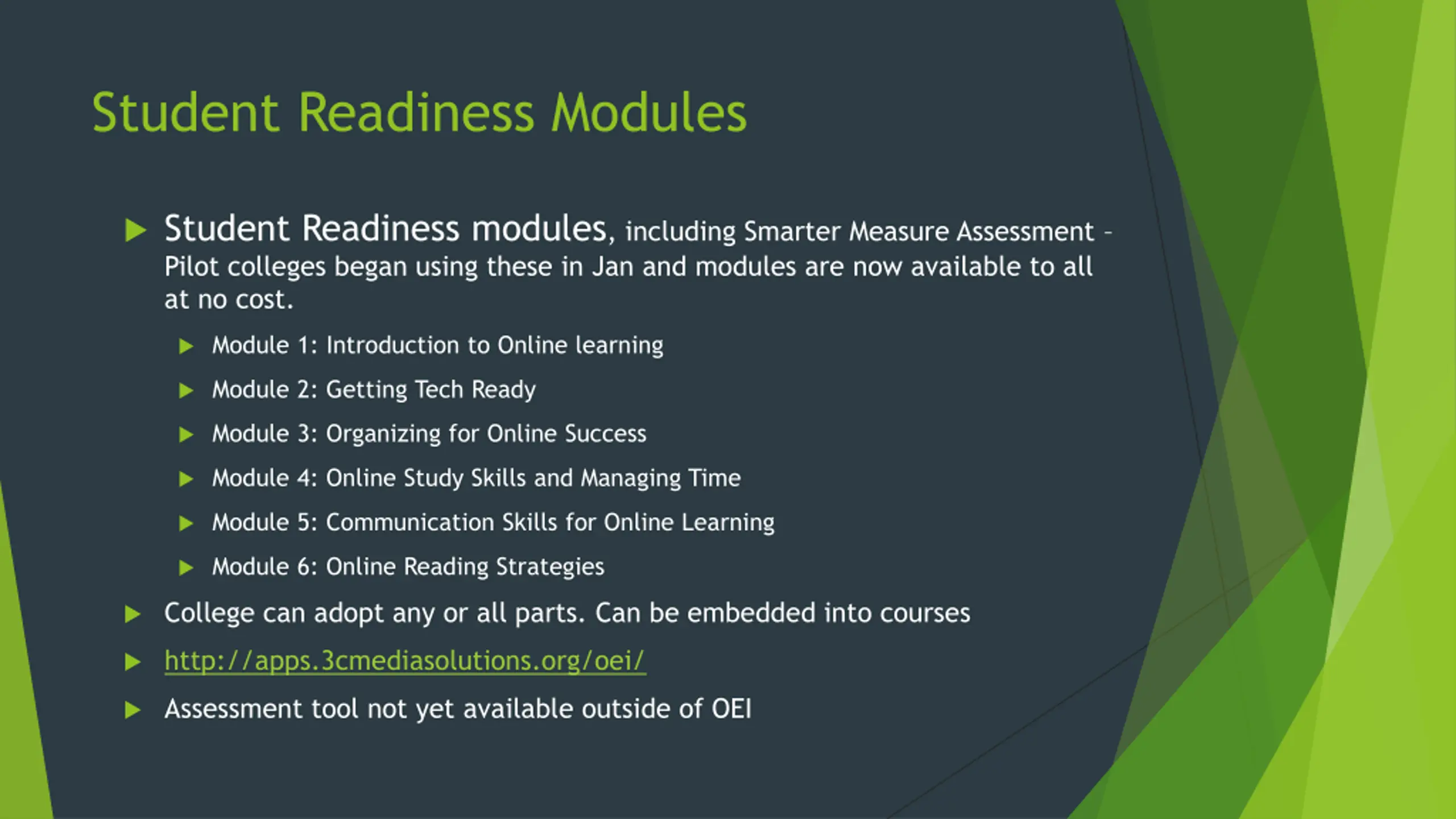 Student Readiness Modules

Student Readiness modules, including Smarter Measure Assessment – Pilot colleges began using these in Jan and modules are now available to all at no cost.

Module 1: Introduction to Online learning

Module 2: Getting Tech Ready

Module 3: Organizing for Online Success

Module 4: Online Study Skills and Managing Time

Module 5: Communication Skills for Online Learning

Module 6: Online Reading Strategies

College can adopt any or all parts. Can be embedded into courses

http://apps.3cmediasolutions.org/oei/

Assessment tool not yet available outside of OEI